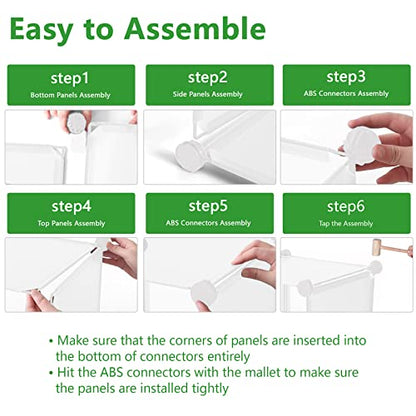 Easy to Assemble

step1
Bottom Panels Assembly

step2
Side Panels Assembly

step3
ABS Connectors Assembly

step4
Top Panels Assembly

step5
ABS Connectors Assembly

step6
Tap the Assembly

• Make sure that the corners of panels are inserted into the bottom of connectors entirely
• Hit the ABS connectors with the mallet to make sure the panels are installed tightly